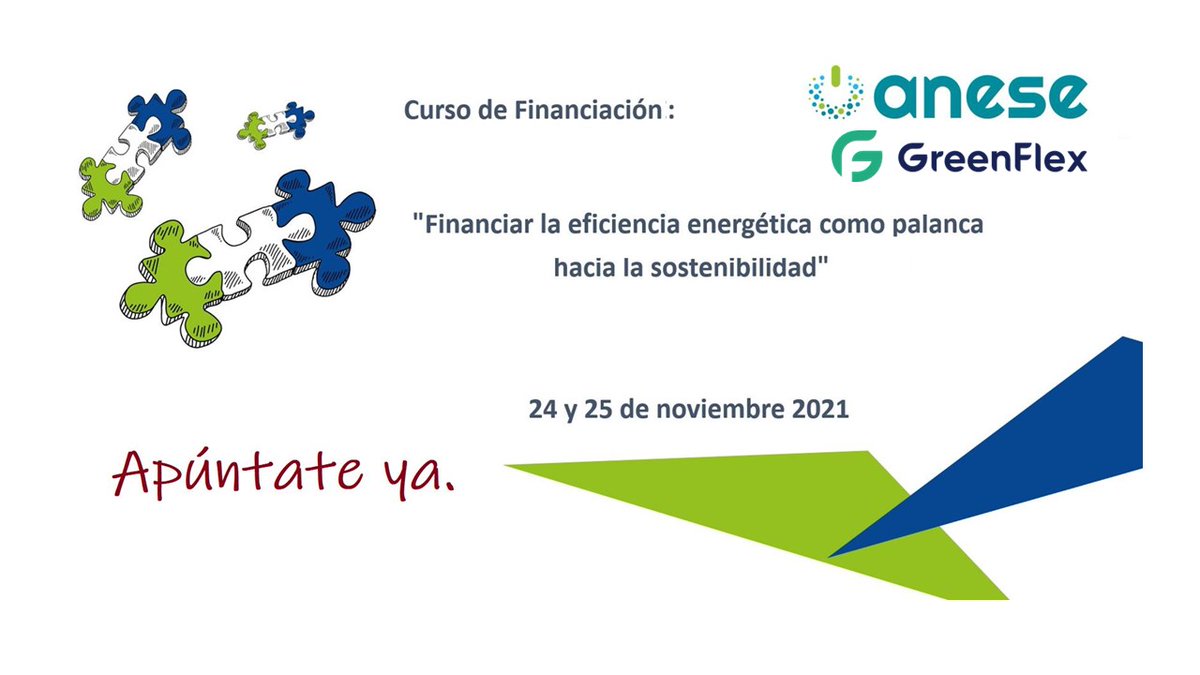 Curso de Financiación :

anese

GreenFlex

"Financiar la eficiencia energética como palanca hacia la sostenibilidad"

24 y 25 de noviembre 2021

Apúntate ya.